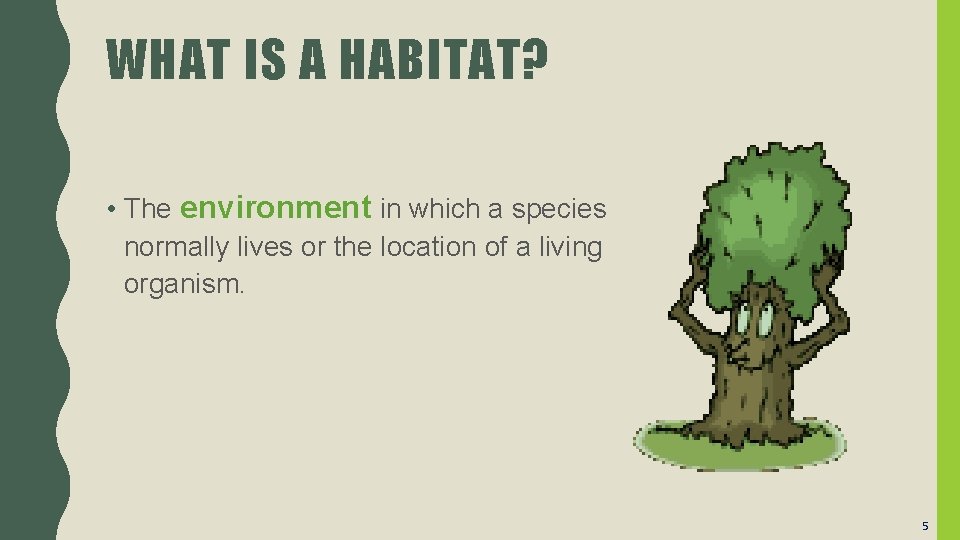 WHAT IS A HABITAT?

• The environment in which a species normally lives or the location of a living organism.

5